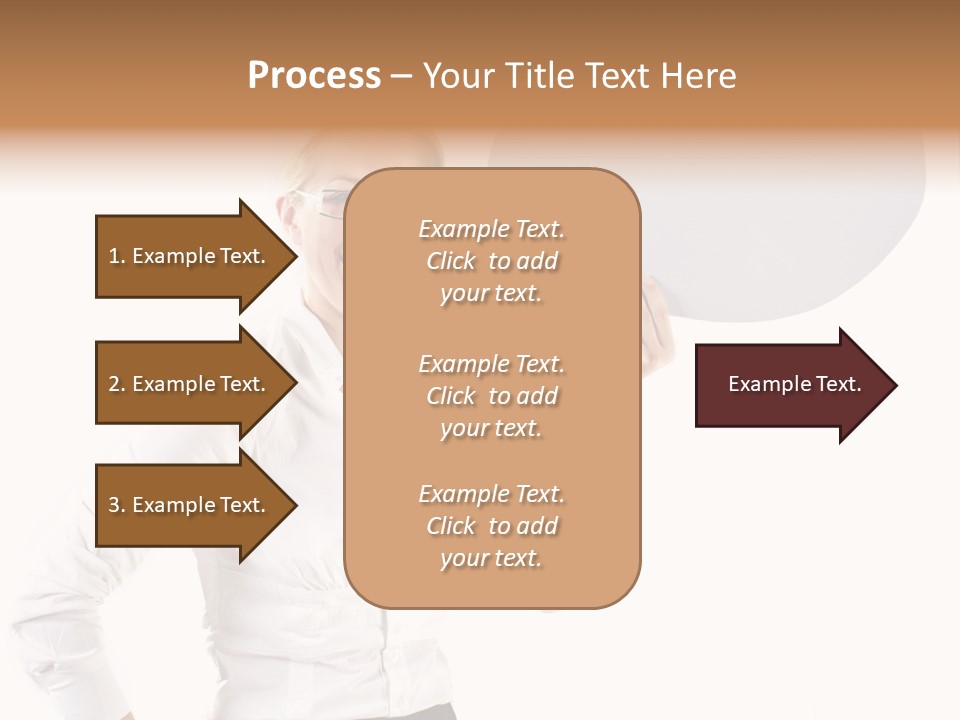 Process – Your Title Text Here

1. Example Text.

2. Example Text.

3. Example Text.

Example Text. Click to add your text.

Example Text. Click to add your text.

Example Text. Click to add your text.

Example Text.